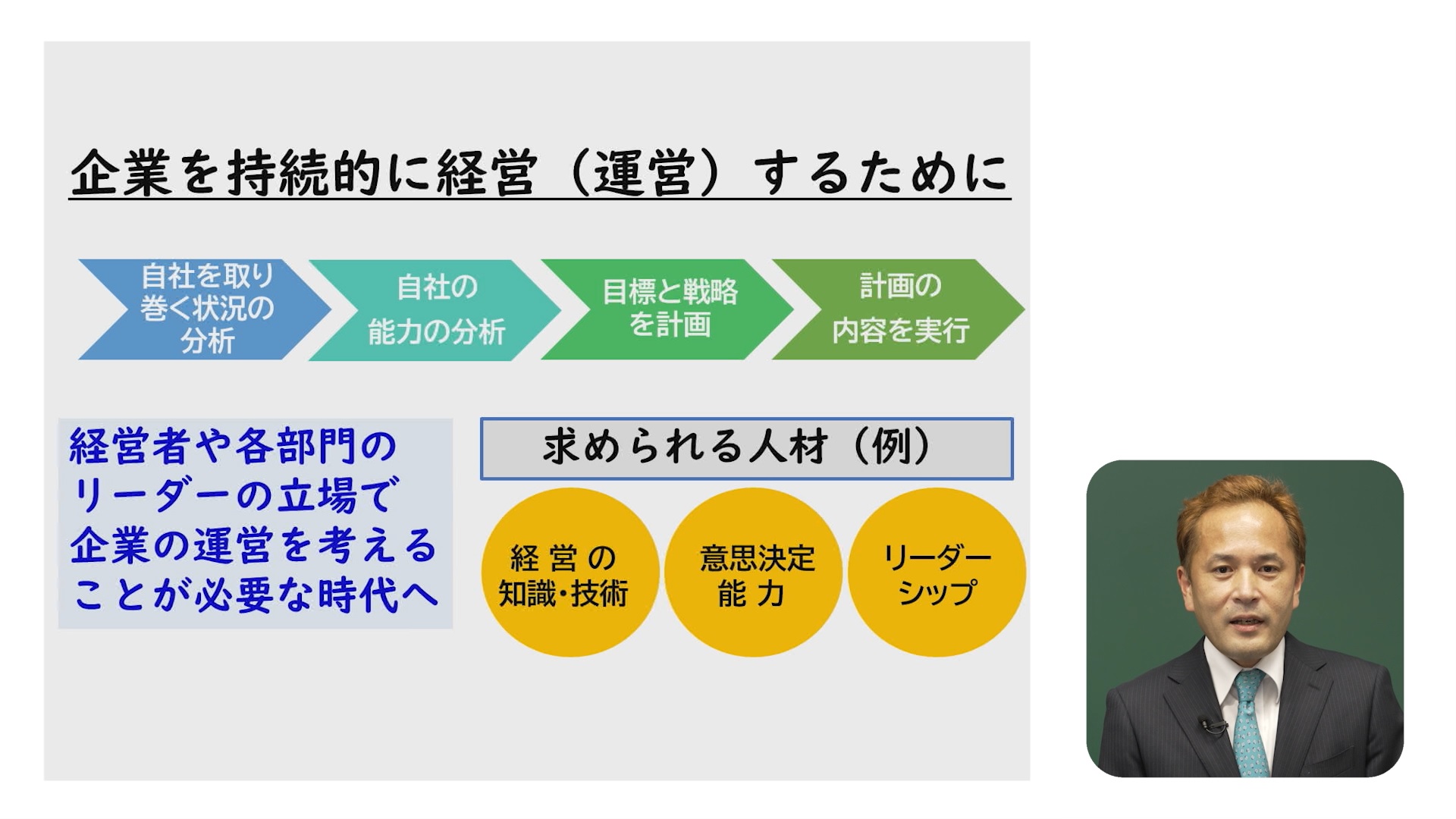 企業を持続的に経営（運営）するために

自社を取り巻く状況の分析

自社の能力の分析

目標と戦略を計画

計画の内容を実行

経営者や各部門のリーダーの立場で企業の運営を考えることが必要な時代へ

求められる人材（例）

経営の知識・技術

意思決定能力

リーダーシップ